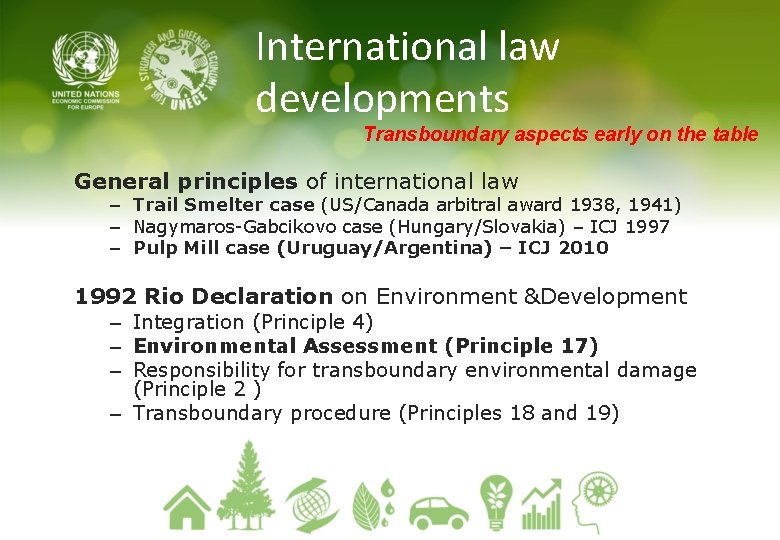 UNITED NATIONS
ECONOMIC COMMISSION
FOR EUROPE

FOR A STRONGER AND GREENER ECONOMY
UNECE

International law developments

Transboundary aspects early on the table

General principles of international law
– Trail Smelter case (US/Canada arbitral award 1938, 1941)
– Nagymaros-Gabcikovo case (Hungary/Slovakia) – ICJ 1997
– Pulp Mill case (Uruguay/Argentina) – ICJ 2010

1992 Rio Declaration on Environment &Development
– Integration (Principle 4)
– Environmental Assessment (Principle 17)
– Responsibility for transboundary environmental damage (Principle 2 )
– Transboundary procedure (Principles 18 and 19)